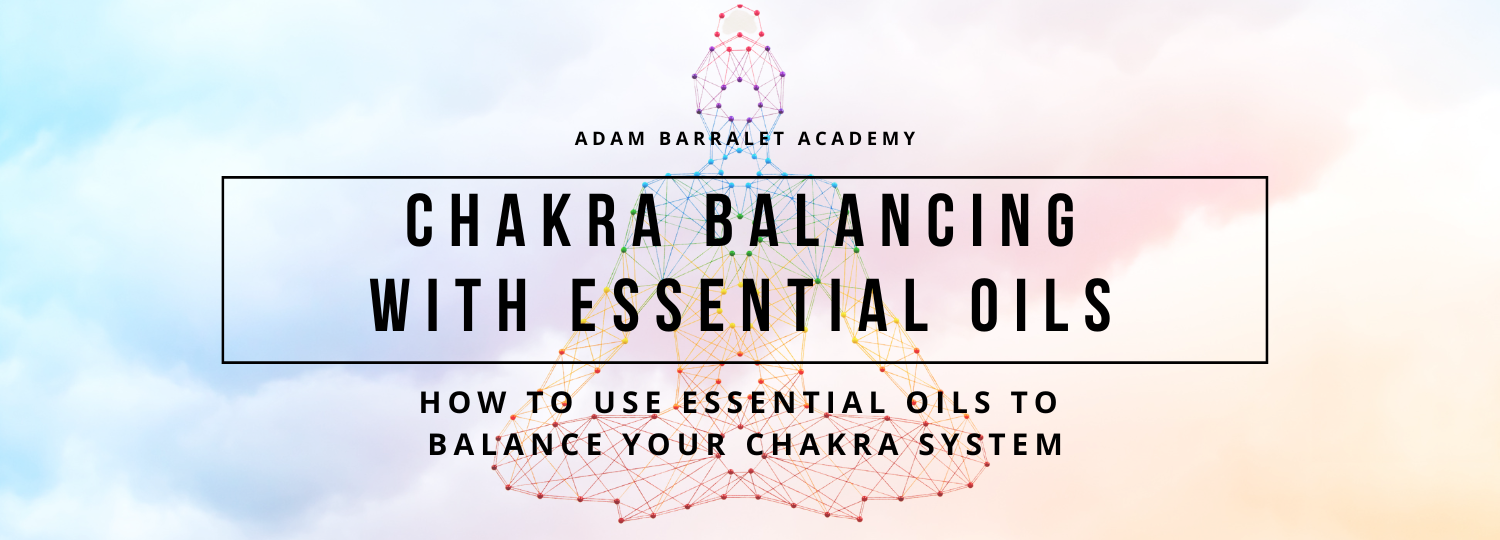 ADAM BARRALET ACADEMY

CHAKRA BALANCING WITH ESSENTIAL OILS

HOW TO USE ESSENTIAL OILS TO BALANCE YOUR CHAKRA SYSTEM